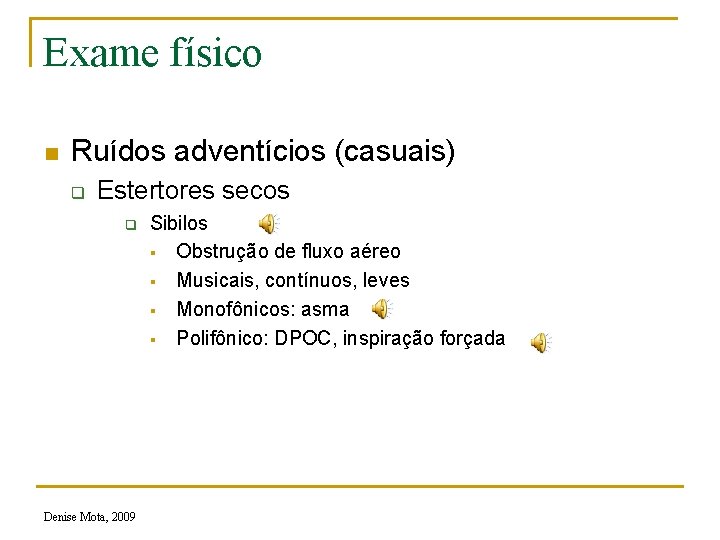 Exame físico

Ruídos adventícios (casuais)

Estertores secos

Sibilos

Obstrução de fluxo aéreo

Musicais, contínuos, leves

Monofônicos: asma

Polifônico: DPOC, inspiração forçada

Denise Mota, 2009